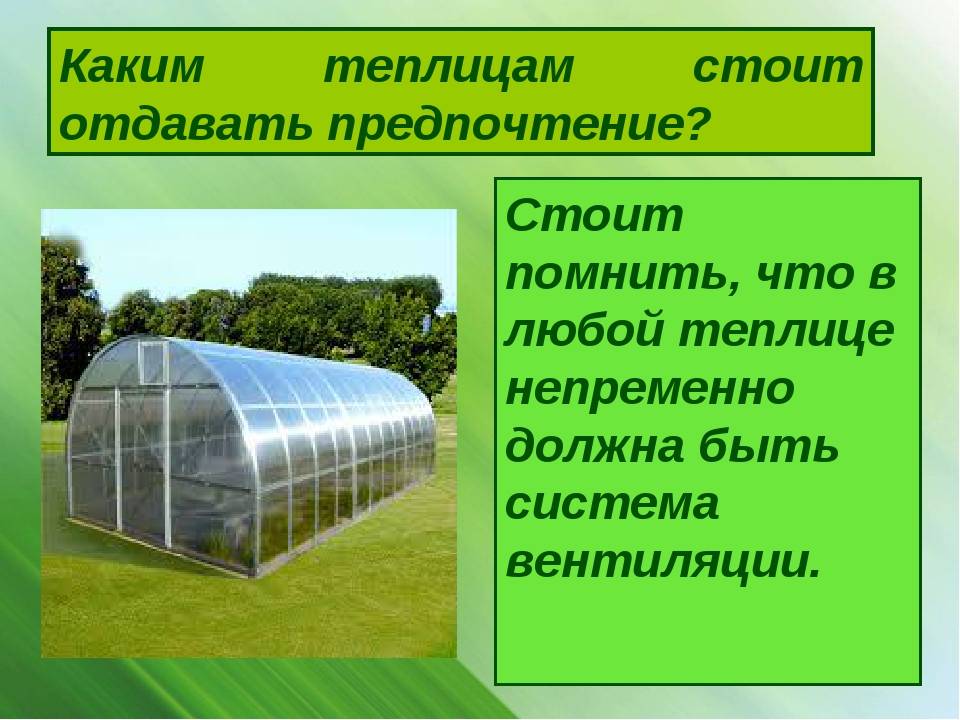 Каким теплицам стоит отдавать предпочтение?

Стоит помнить, что в любой теплице непременно должна быть система вентиляции.